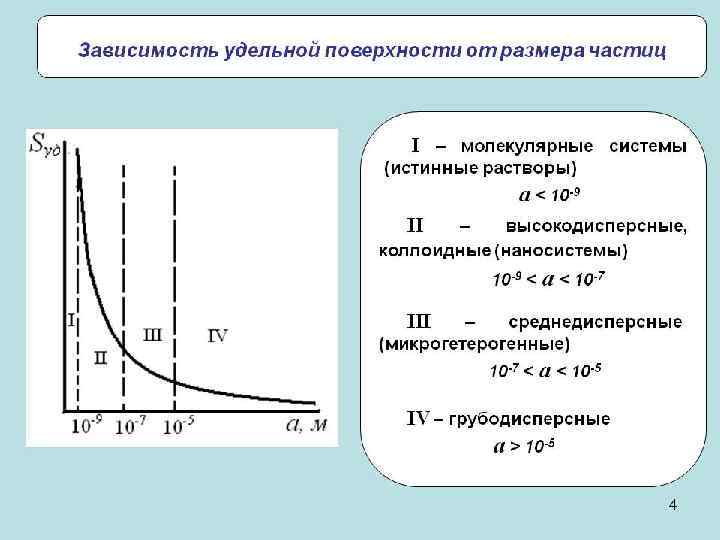 Зависимость удельной поверхности от размера частиц

$S_{уд}$

I

II

III

IV

$10^{-9}$ $10^{-7}$ $10^{-5}$ $a$, м

I – молекулярные системы (истинные растворы)

$a < 10^{-9}$

II – высокодисперсные, коллоидные (наносистемы)

$10^{-9} < a < 10^{-7}$

III – среднедисперсные (микрогетерогенные)

$10^{-7} < a < 10^{-5}$

IV – грубодисперсные

$a > 10^{-5}$

4